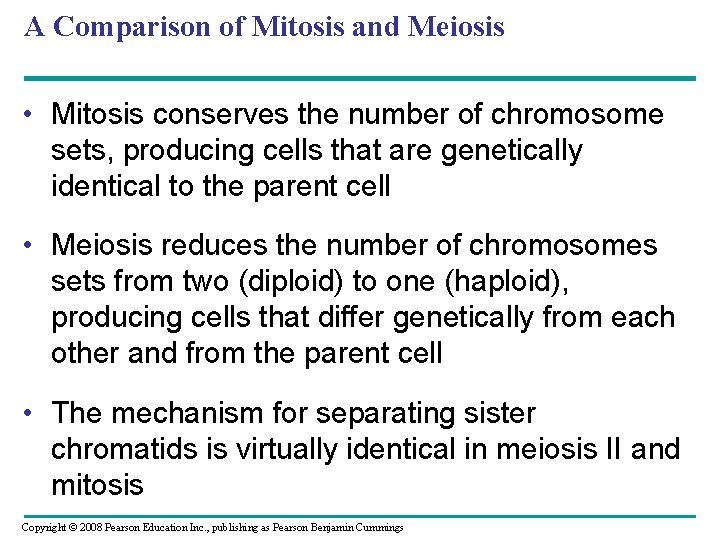 A Comparison of Mitosis and Meiosis

• Mitosis conserves the number of chromosome sets, producing cells that are genetically identical to the parent cell

• Meiosis reduces the number of chromosomes sets from two (diploid) to one (haploid), producing cells that differ genetically from each other and from the parent cell

• The mechanism for separating sister chromatids is virtually identical in meiosis II and mitosis

Copyright © 2008 Pearson Education Inc., publishing as Pearson Benjamin Cummings